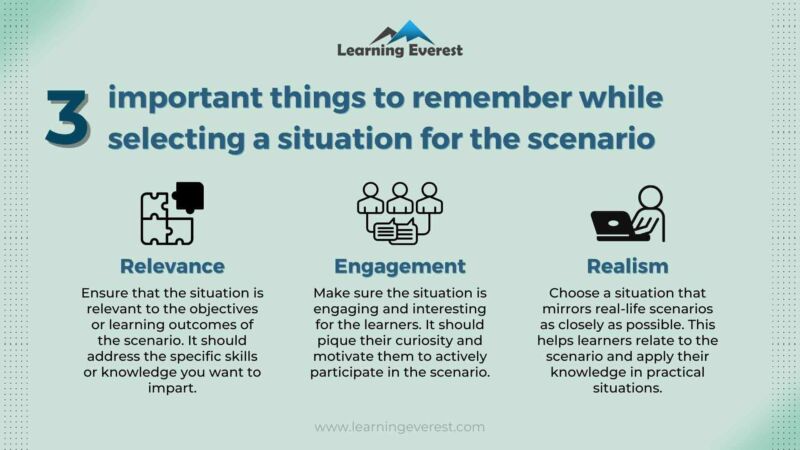 Learning Everest

3 important things to remember while selecting a situation for the scenario

Relevance

Ensure that the situation is relevant to the objectives or learning outcomes of the scenario. It should address the specific skills or knowledge you want to impart.

Engagement

Make sure the situation is engaging and interesting for the learners. It should pique their curiosity and motivate them to actively participate in the scenario.

Realism

Choose a situation that mirrors real-life scenarios as closely as possible. This helps learners relate to the scenario and apply their knowledge in practical situations.

www.learningeverest.com